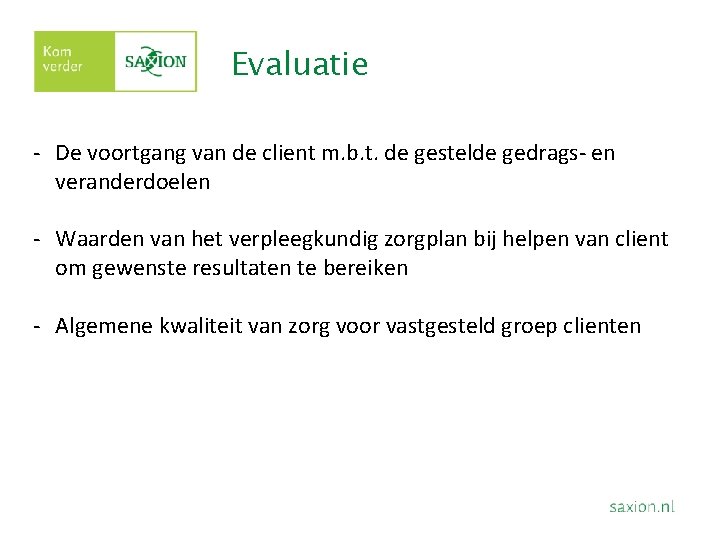 Kom verder

SAXION

Evaluatie

- De voortgang van de client m.b.t. de gestelde gedrags- en veranderdoelen

- Waarden van het verpleegkundig zorgplan bij helpen van client om gewenste resultaten te bereiken

- Algemene kwaliteit van zorg voor vastgesteld groep clienten

saxion.nl